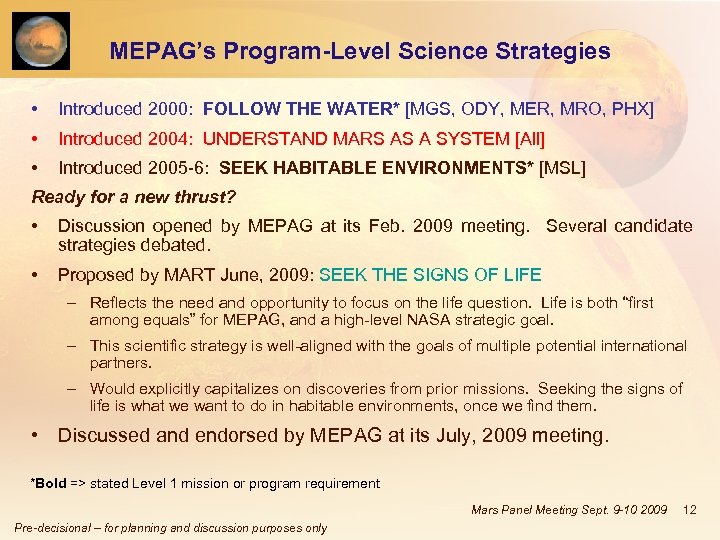 MEPAG's Program-Level Science Strategies

• Introduced 2000: FOLLOW THE WATER* [MGS, ODY, MER, MRO, PHX]

• Introduced 2004: UNDERSTAND MARS AS A SYSTEM [All]

• Introduced 2005-6: SEEK HABITABLE ENVIRONMENTS* [MSL]

Ready for a new thrust?

• Discussion opened by MEPAG at its Feb. 2009 meeting. Several candidate strategies debated.

• Proposed by MART June, 2009: SEEK THE SIGNS OF LIFE

– Reflects the need and opportunity to focus on the life question. Life is both "first among equals" for MEPAG, and a high-level NASA strategic goal.

– This scientific strategy is well-aligned with the goals of multiple potential international partners.

– Would explicitly capitalizes on discoveries from prior missions. Seeking the signs of life is what we want to do in habitable environments, once we find them.

• Discussed and endorsed by MEPAG at its July, 2009 meeting.

*Bold => stated Level 1 mission or program requirement

Mars Panel Meeting Sept. 9-10 2009 12

Pre-decisional – for planning and discussion purposes only